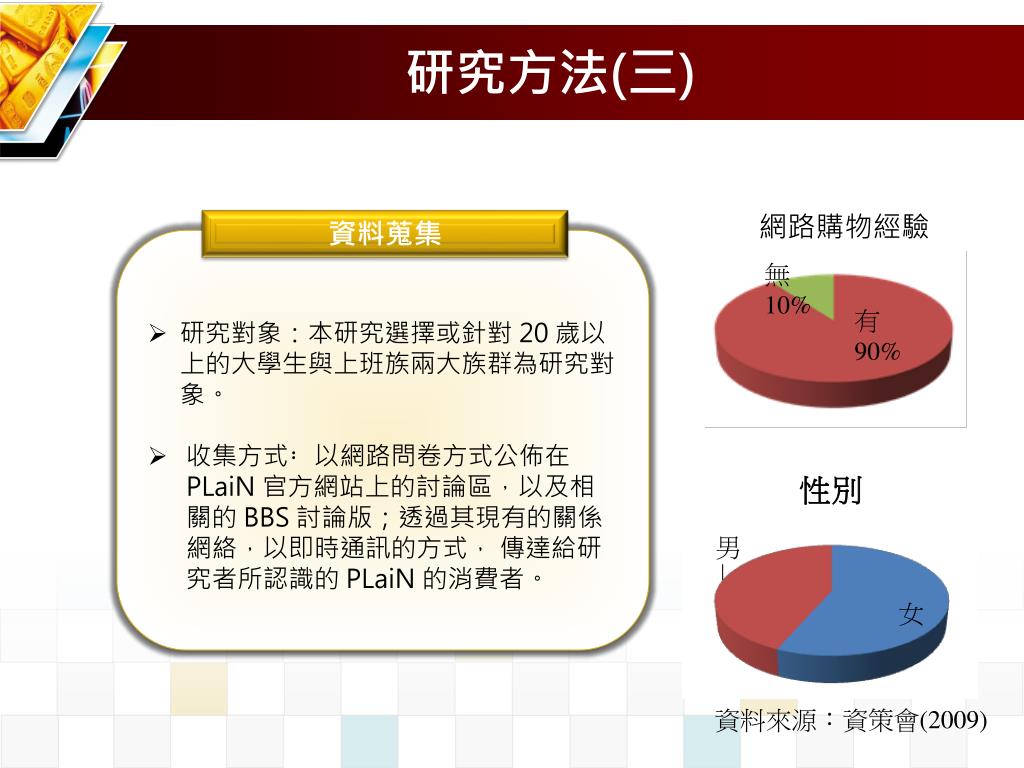 研究方法(三)

資料蒐集

➢ 研究對象：本研究選擇或針對 20 歲以上的大學生與上班族兩大族群為研究對象。

➢ 收集方式：以網路問卷方式公佈在 PLaiN 官方網站上的討論區，以及相關的 BBS 討論版；透過其現有的關係網絡，以即時通訊的方式， 傳達給研究者所認識的 PLaiN 的消費者。

網路購物經驗

無
10%

有
90%

性別

男

女

資料來源：資策會(2009)